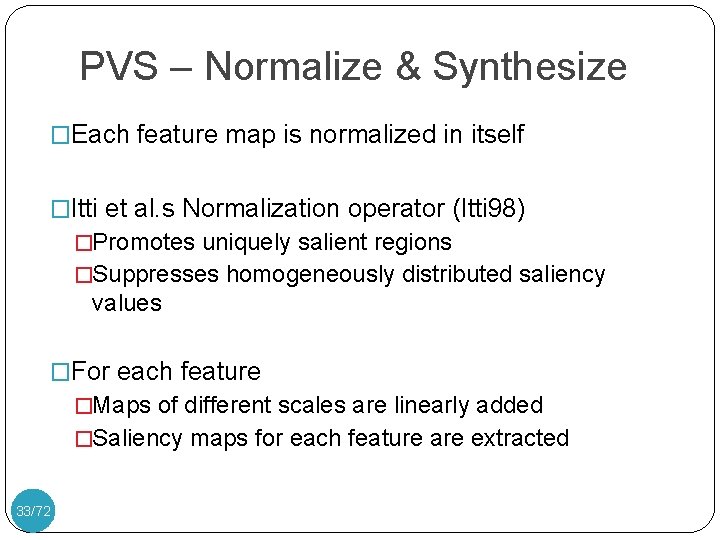 PVS – Normalize & Synthesize

□Each feature map is normalized in itself

□Itti et al.s Normalization operator (Itti98)
□Promotes uniquely salient regions
□Suppresses homogeneously distributed saliency values

□For each feature
□Maps of different scales are linearly added
□Saliency maps for each feature are extracted

33/72